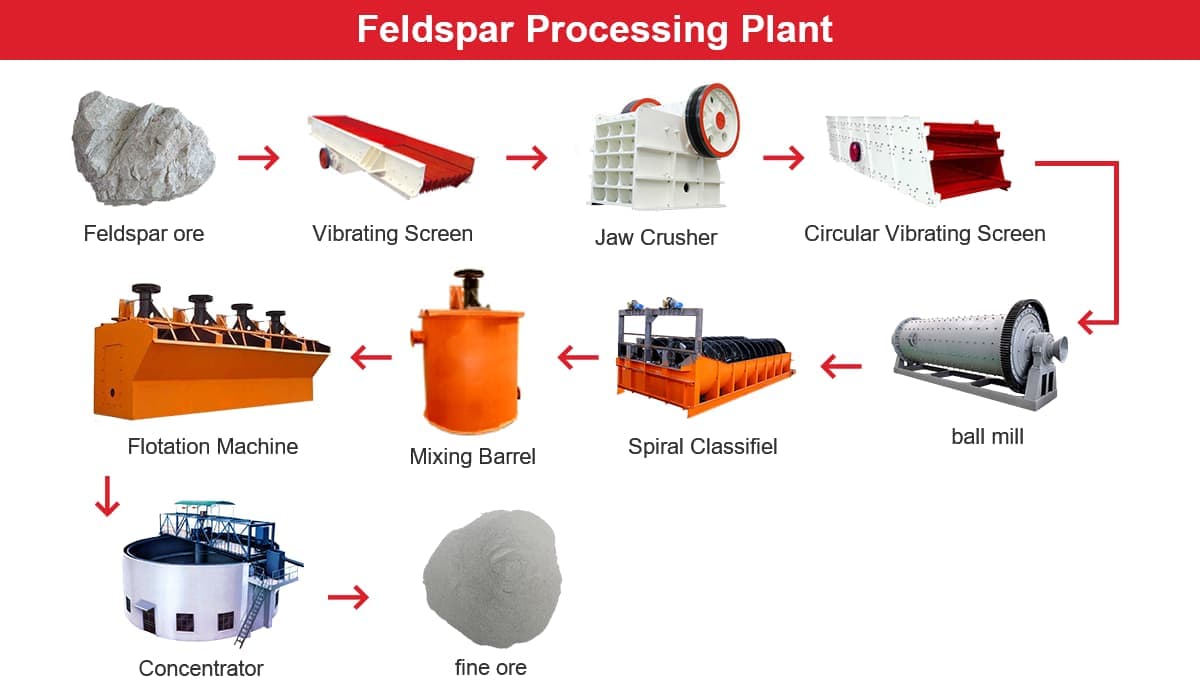 Feldspar Processing Plant

Feldspar ore

Vibrating Screen

Jaw Crusher

Circular Vibrating Screen

ball mill

Spiral Classifiel

Mixing Barrel

Flotation Machine

Concentrator

fine ore